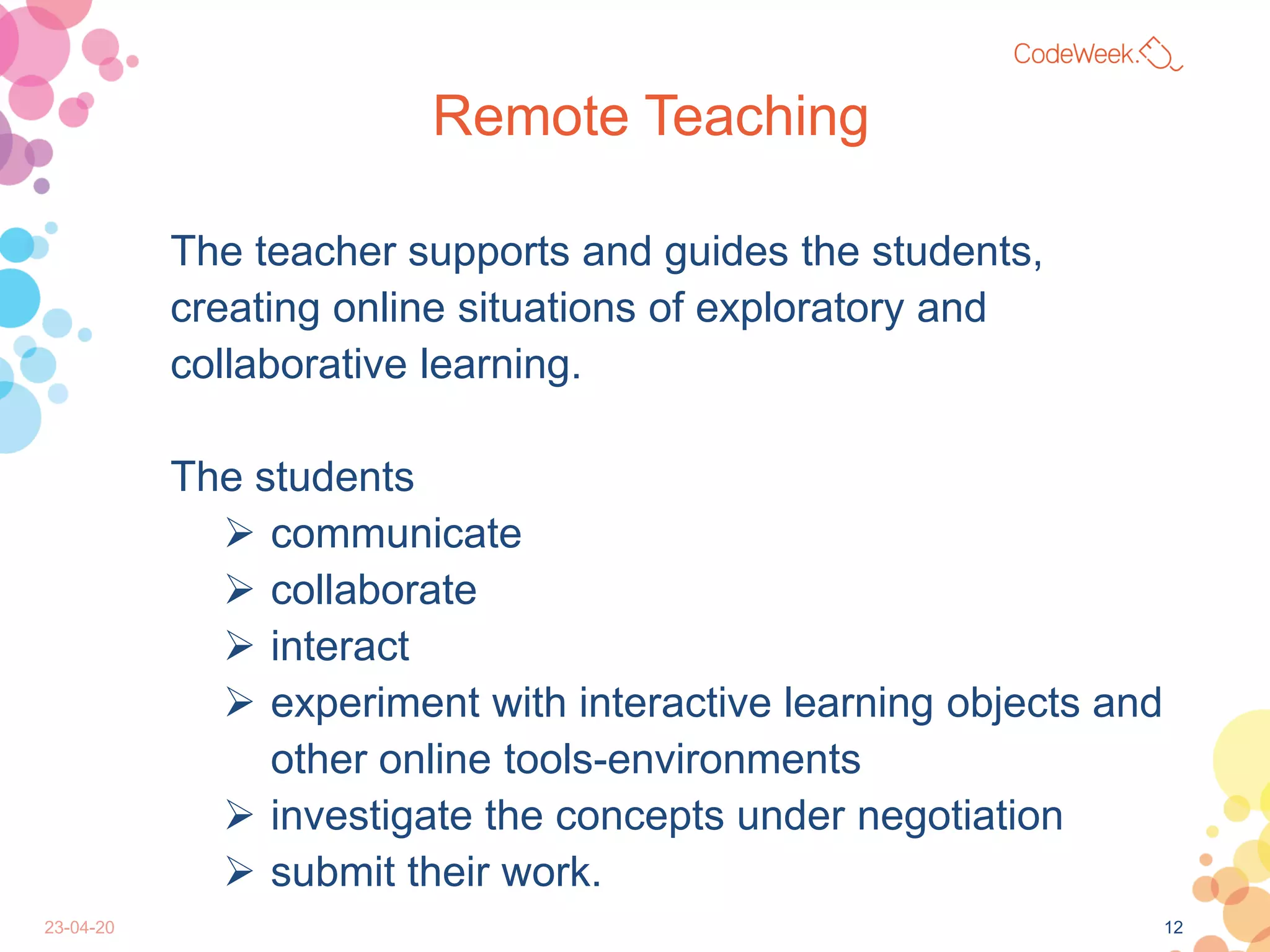 CodeWeek.

Remote Teaching

The teacher supports and guides the students, creating online situations of exploratory and collaborative learning.

The students
➢ communicate
➢ collaborate
➢ interact
➢ experiment with interactive learning objects and other online tools-environments
➢ investigate the concepts under negotiation
➢ submit their work.

23-04-20

12